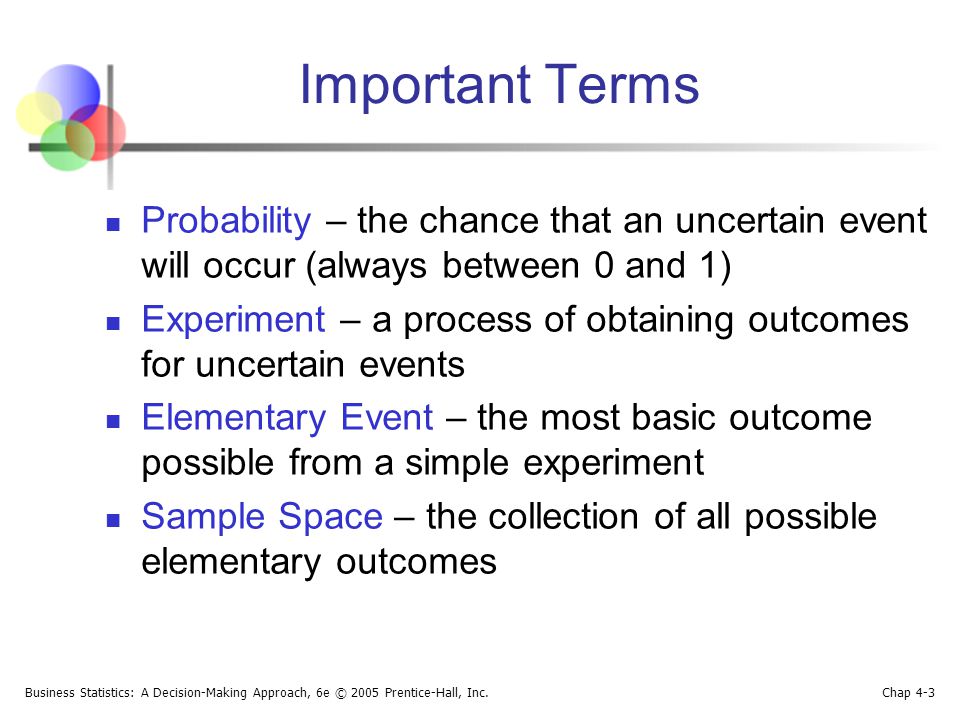 Important Terms

- Probability – the chance that an uncertain event will occur (always between 0 and 1)
- Experiment – a process of obtaining outcomes for uncertain events
- Elementary Event – the most basic outcome possible from a simple experiment
- Sample Space – the collection of all possible elementary outcomes

Business Statistics: A Decision-Making Approach, 6e © 2005 Prentice-Hall, Inc.

Chap 4-3